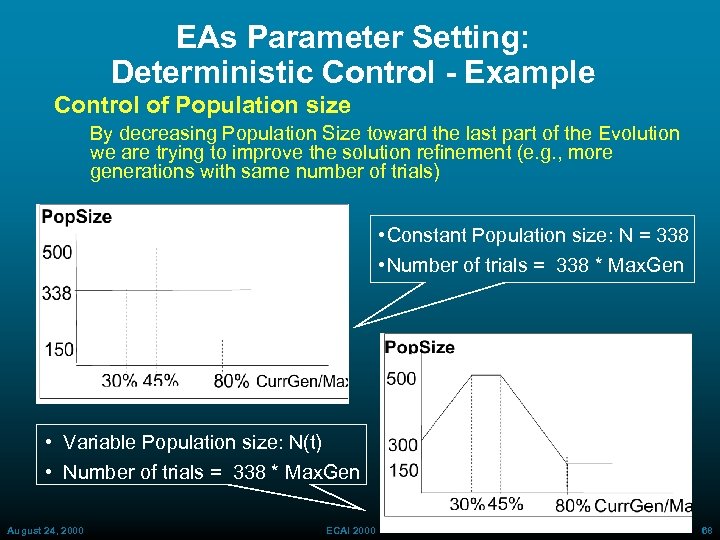 EAs Parameter Setting: Deterministic Control - Example

Control of Population size

By decreasing Population Size toward the last part of the Evolution we are trying to improve the solution refinement (e.g., more generations with same number of trials)

PopSize
500
338
150
30% 45% 80% CurrGen/Max

•Constant Population size: N = 338
•Number of trials = 338 * MaxGen

PopSize
500
300
150
30% 45% 80% CurrGen/Ma

• Variable Population size: N(t)
• Number of trials = 338 * MaxGen

August 24, 2000
ECAI 2000
68